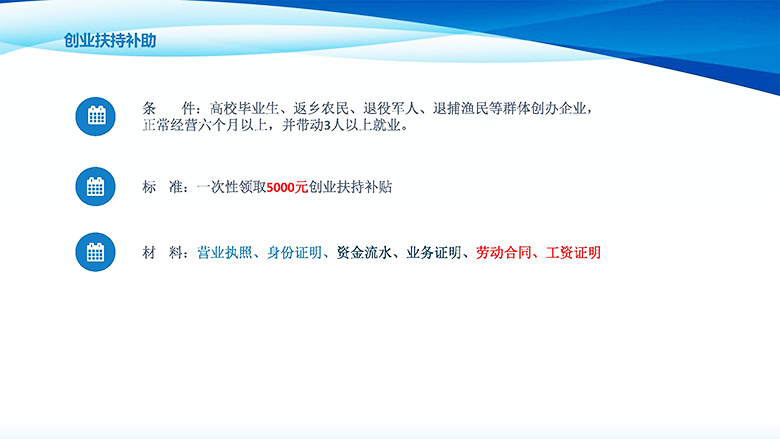 创业扶持补助

条　　件：高校毕业生、返乡农民、退役军人、退捕渔民等群体创办企业，正常经营六个月以上，并带动3人以上就业。

标　准：一次性领取5000元创业扶持补贴

材　料：营业执照、身份证明、资金流水、业务证明、劳动合同、工资证明